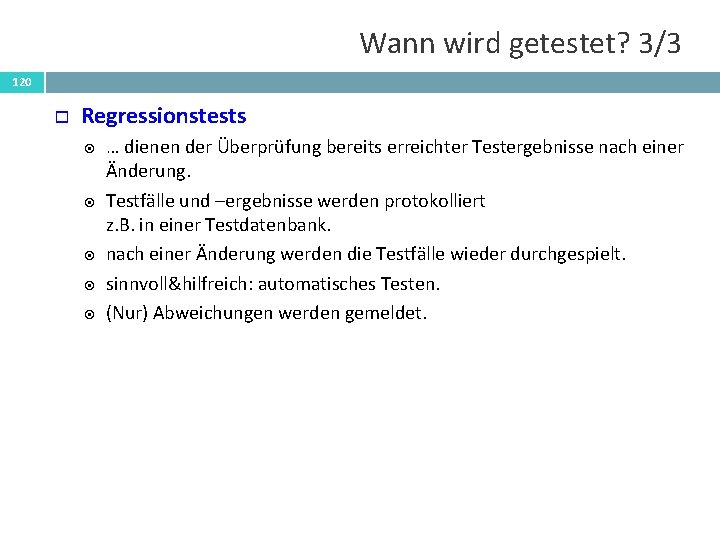 Wann wird getestet? 3/3

120

Regressionstests

… dienen der Überprüfung bereits erreichter Testergebnisse nach einer Änderung.

Testfälle und –ergebnisse werden protokolliert
z.B. in einer Testdatenbank.

nach einer Änderung werden die Testfälle wieder durchgespielt.

sinnvoll&hilfreich: automatisches Testen.

(Nur) Abweichungen werden gemeldet.